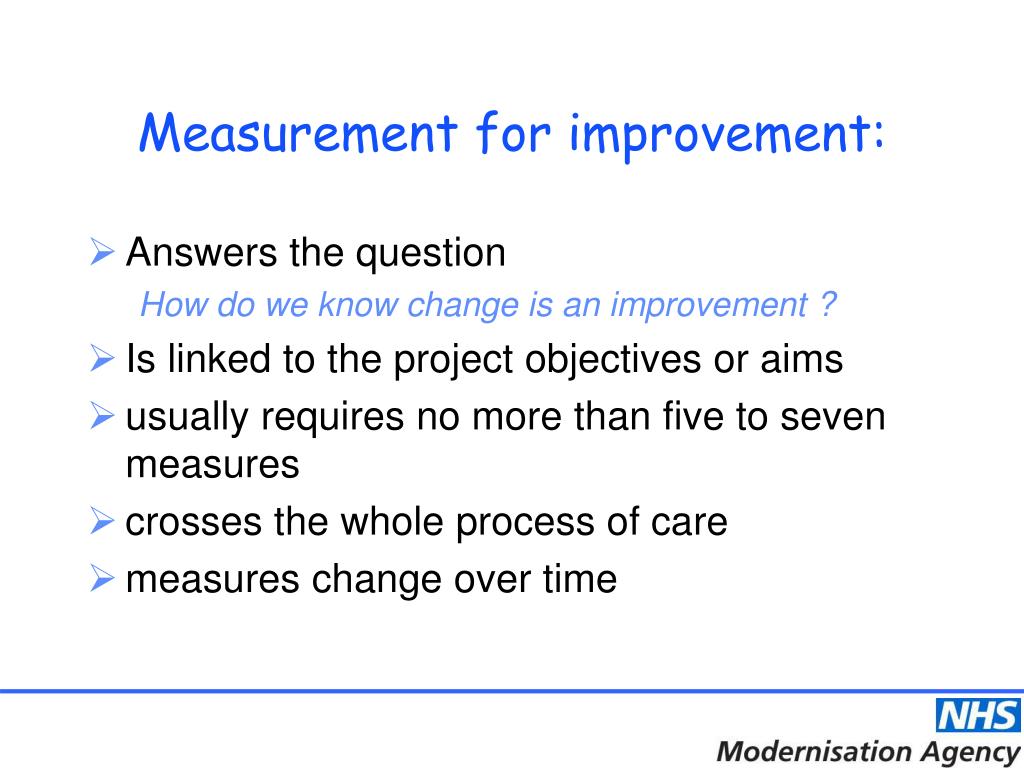 Measurement for improvement:

➢ Answers the question

How do we know change is an improvement ?

➢ Is linked to the project objectives or aims

➢ usually requires no more than five to seven measures

➢ crosses the whole process of care

➢ measures change over time

NHS
Modernisation Agency